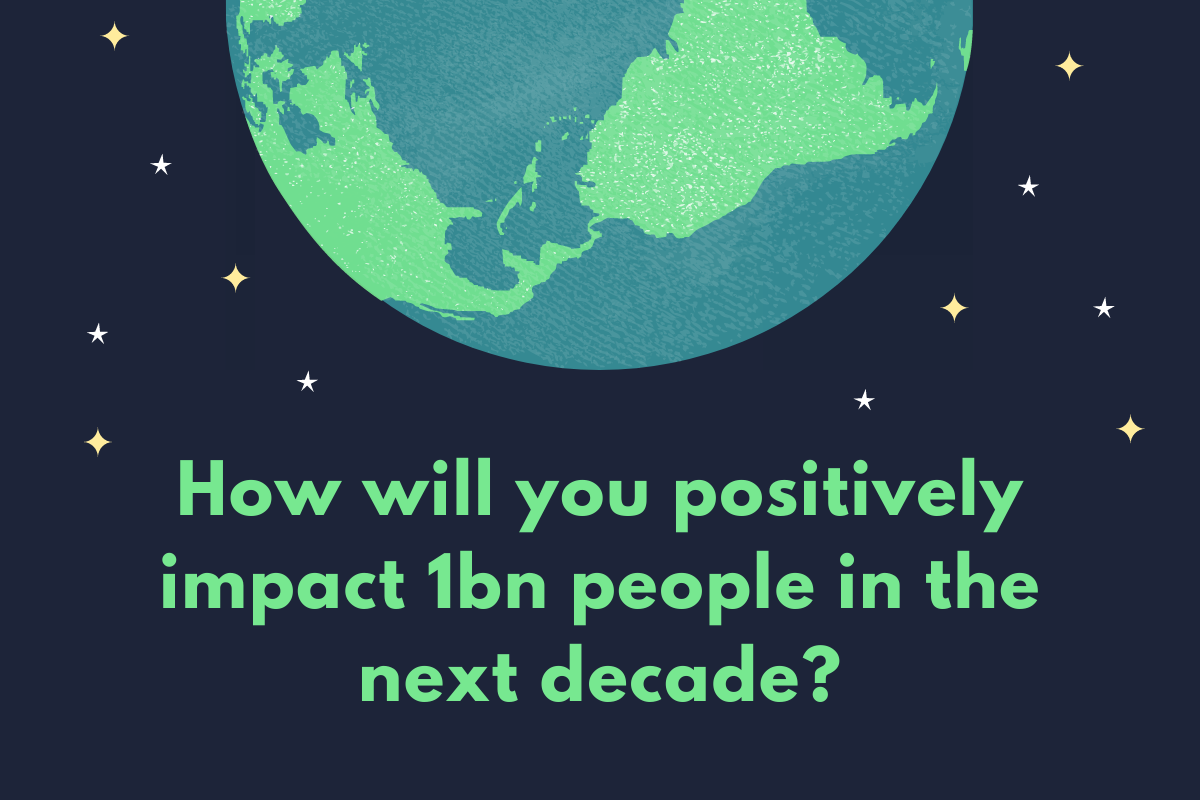 How will you positively impact 1bn people in the next decade?